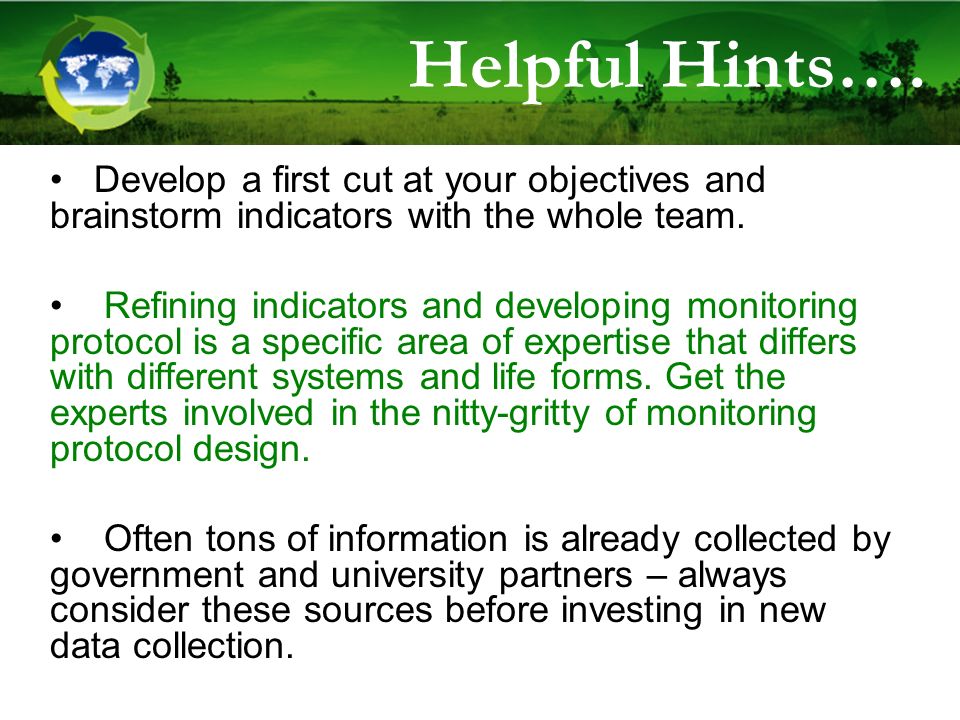 Helpful Hints….

• Develop a first cut at your objectives and brainstorm indicators with the whole team.

• Refining indicators and developing monitoring protocol is a specific area of expertise that differs with different systems and life forms. Get the experts involved in the nitty-gritty of monitoring protocol design.

• Often tons of information is already collected by government and university partners – always consider these sources before investing in new data collection.